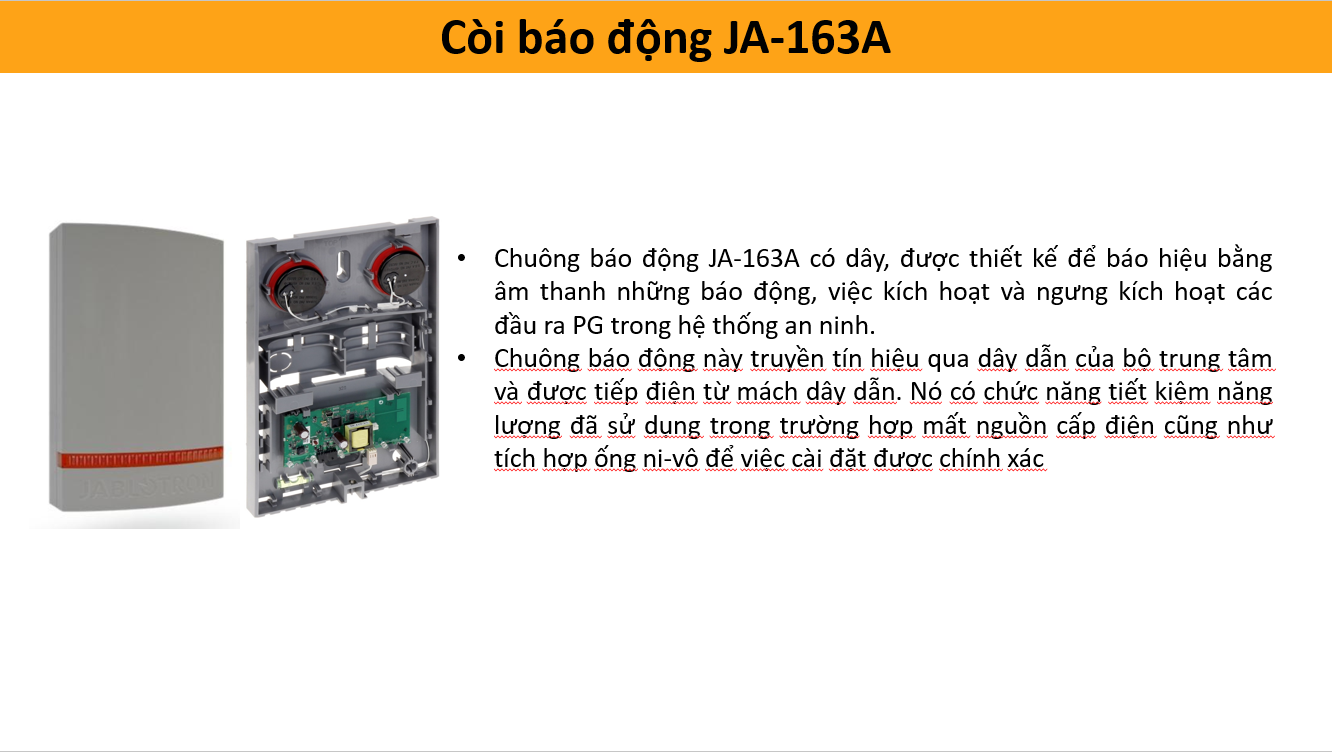 Còi báo động JA-163A

JABLOTRON

• Chuông báo động JA-163A có dây, được thiết kế để báo hiệu bằng âm thanh những báo động, việc kích hoạt và ngưng kích hoạt các đầu ra PG trong hệ thống an ninh.
• Chuông báo động này truyền tín hiệu qua dây dẫn của bộ trung tâm và được tiếp điện từ mách dây dẫn. Nó có chức năng tiết kiệm năng lượng đã sử dụng trong trường hợp mất nguồn cấp điện cũng như tích hợp ống ni-vô để việc cài đặt được chính xác